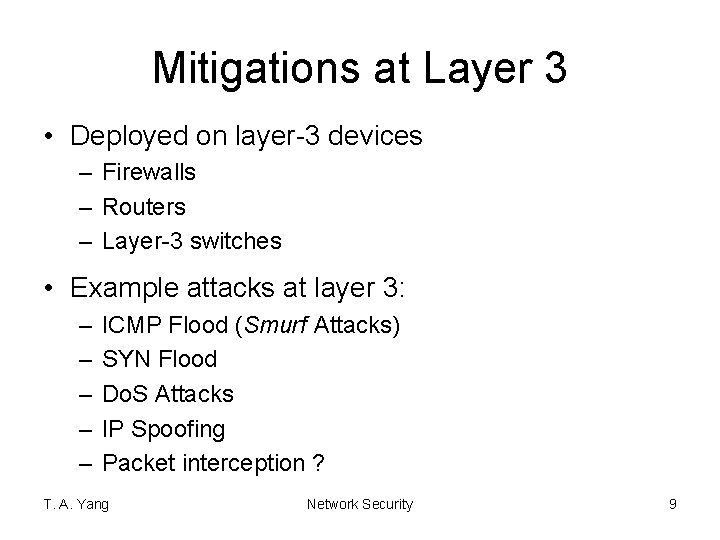 Mitigations at Layer 3

• Deployed on layer-3 devices
– Firewalls
– Routers
– Layer-3 switches

• Example attacks at layer 3:
– ICMP Flood (Smurf Attacks)
– SYN Flood
– DoS Attacks
– IP Spoofing
– Packet interception ?

T. A. Yang

Network Security

9